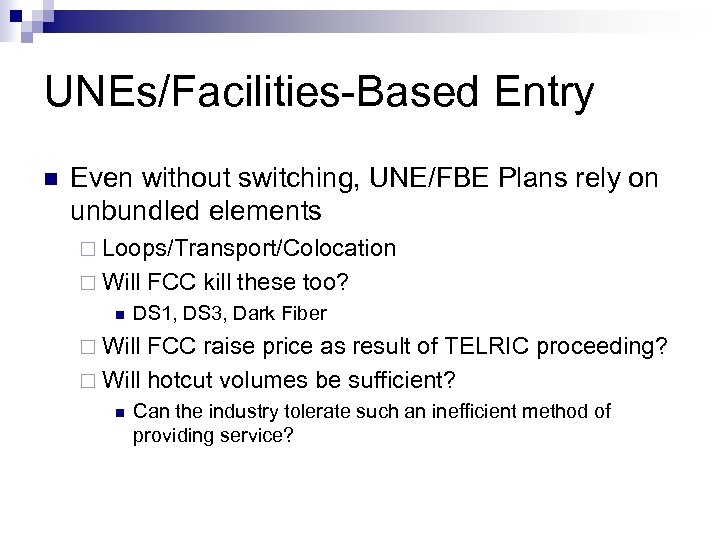 UNEs/Facilities-Based Entry

Even without switching, UNE/FBE Plans rely on unbundled elements

Loops/Transport/Colocation

Will FCC kill these too?

DS1, DS3, Dark Fiber

Will FCC raise price as result of TELRIC proceeding?

Will hotcut volumes be sufficient?

Can the industry tolerate such an inefficient method of providing service?